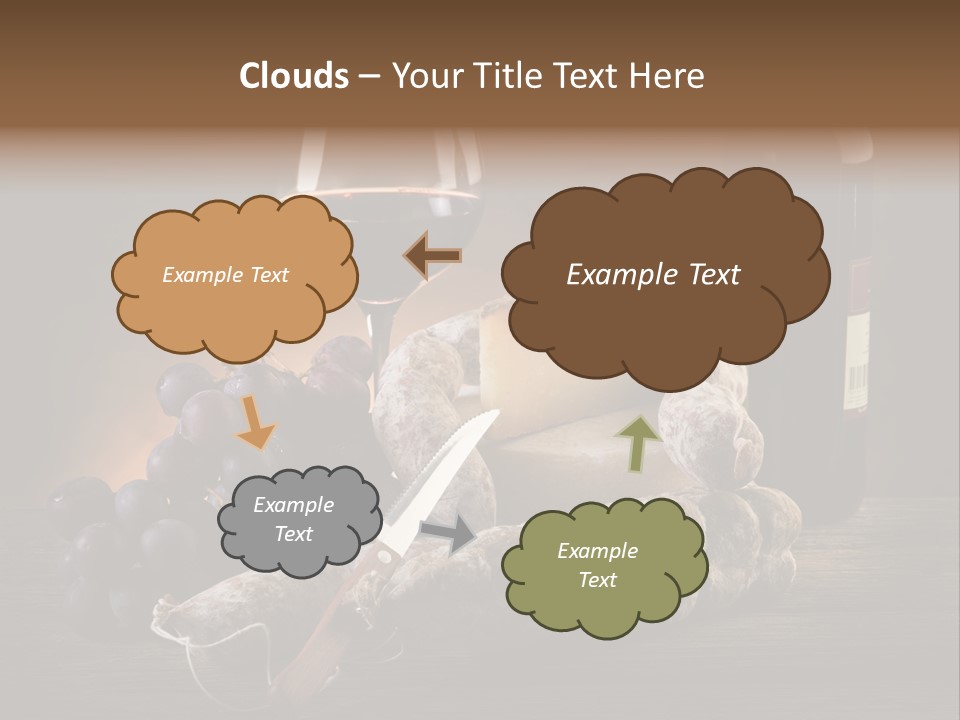 Clouds – Your Title Text Here

Example Text

Example Text

Example Text

Example Text